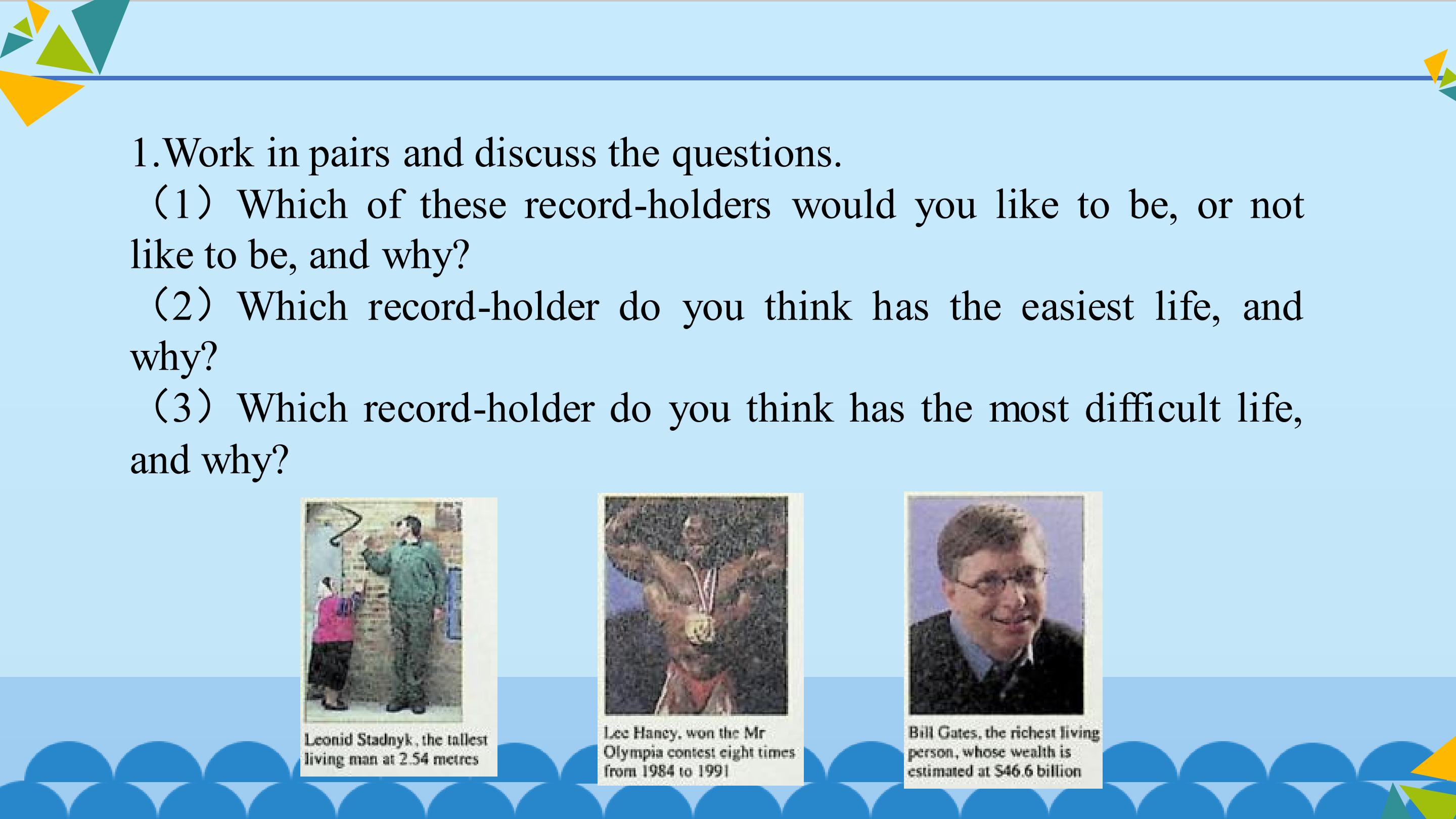 1.Work in pairs and discuss the questions.

（1）Which of these record-holders would you like to be, or not like to be, and why?

（2）Which record-holder do you think has the easiest life, and why?

（3）Which record-holder do you think has the most difficult life, and why?

Leonid Stadnyk, the tallest living man at 2.54 metres

Lee Haney, won the Mr Olympia contest eight times from 1984 to 1991

Bill Gates, the richest living person, whose wealth is estimated at $46.6 billion